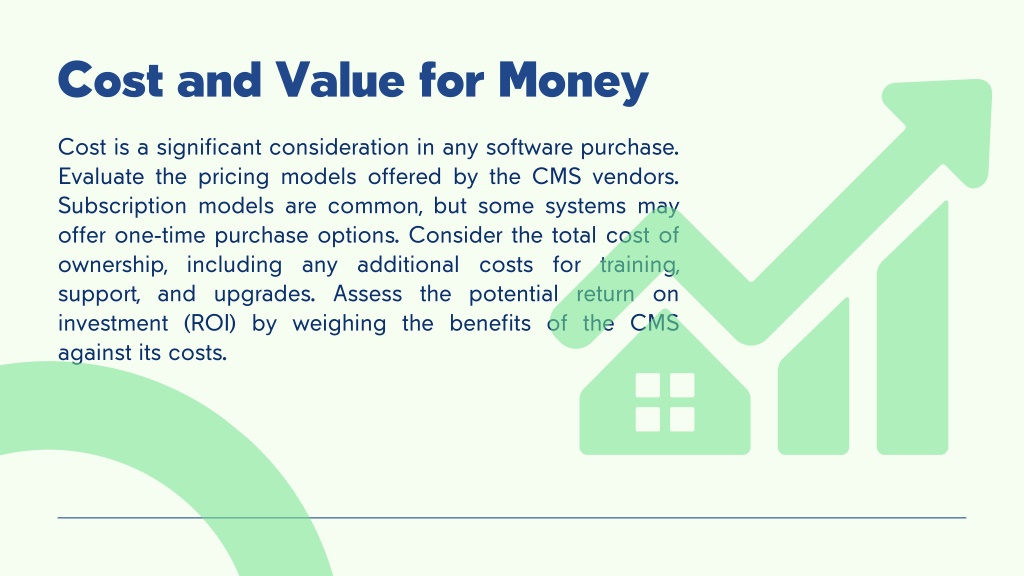 Cost and Value for Money

Cost is a significant consideration in any software purchase. Evaluate the pricing models offered by the CMS vendors. Subscription models are common, but some systems may offer one-time purchase options. Consider the total cost of ownership, including any additional costs for training, support, and upgrades. Assess the potential return on investment (ROI) by weighing the benefits of the CMS against its costs.